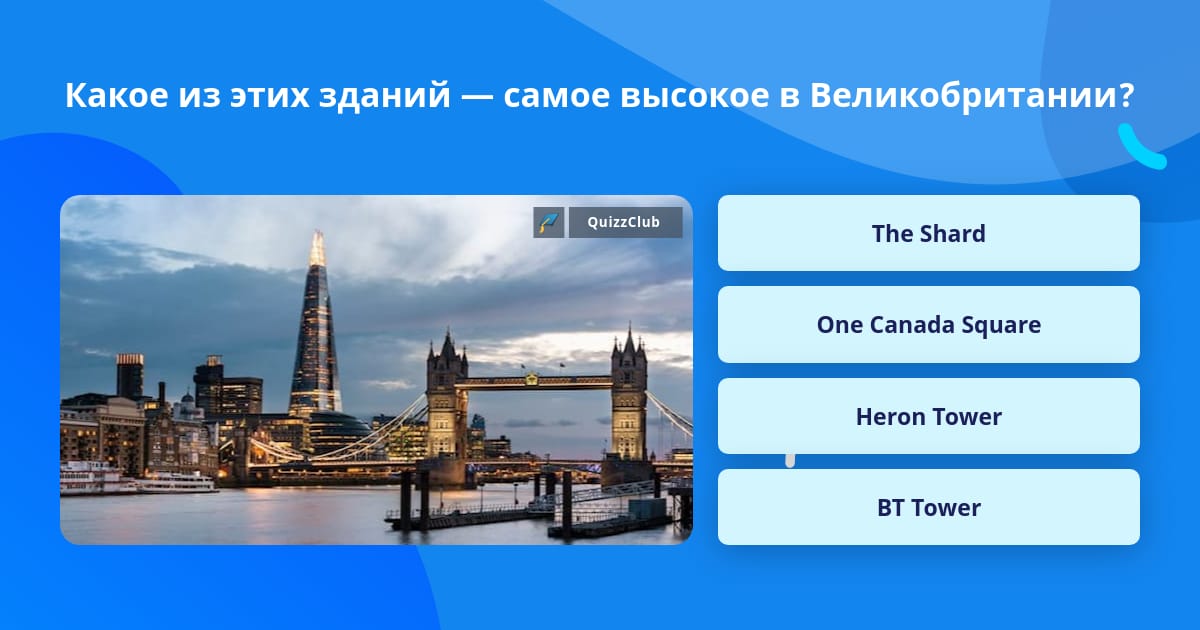 Какое из этих зданий — самое высокое в Великобритании?

QuizzClub

The Shard

One Canada Square

Heron Tower

BT Tower